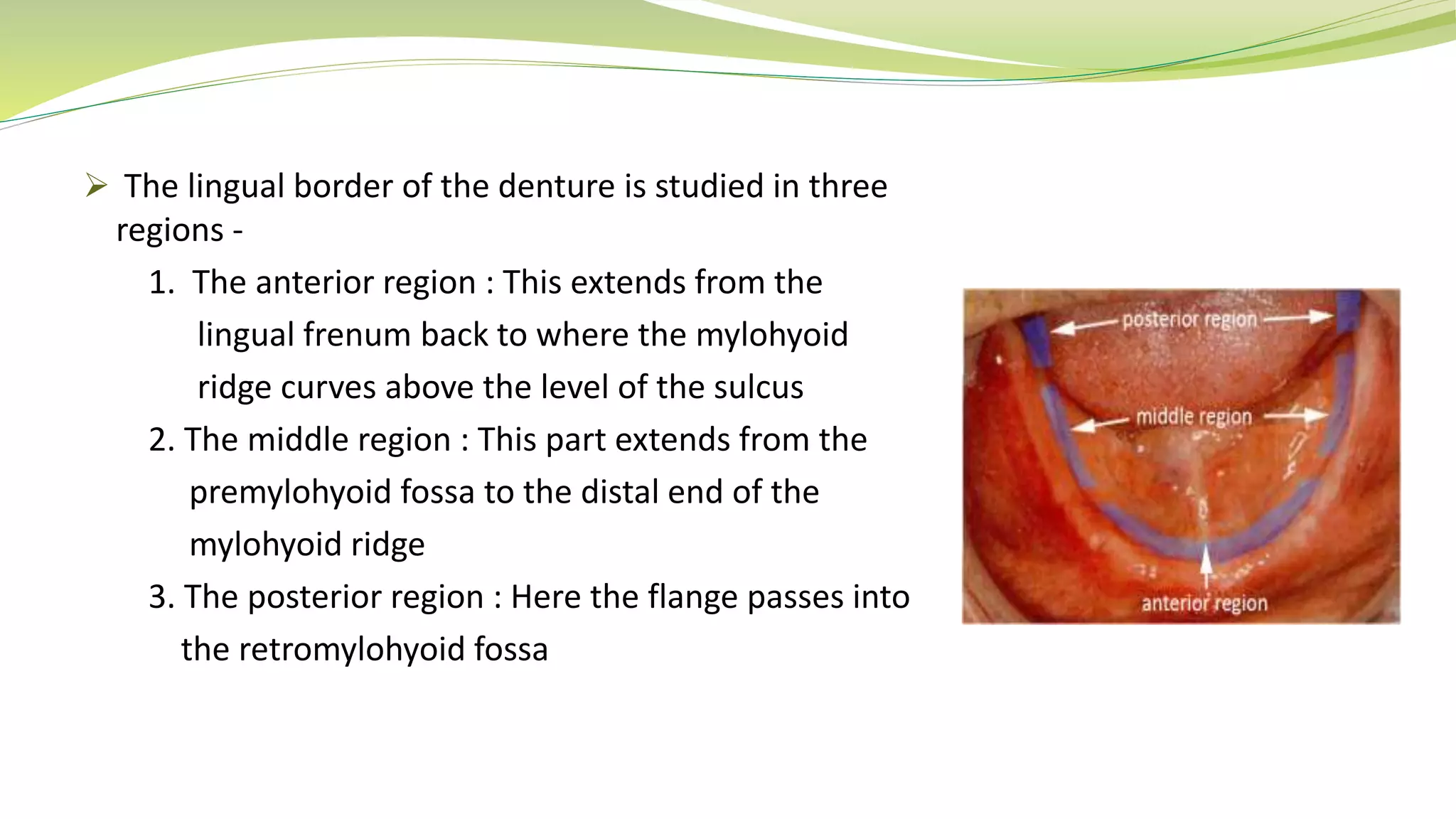 ➢ The lingual border of the denture is studied in three regions -

1. The anterior region : This extends from the lingual frenum back to where the mylohyoid ridge curves above the level of the sulcus

2. The middle region : This part extends from the premylohyoid fossa to the distal end of the mylohyoid ridge

3. The posterior region : Here the flange passes into the retromylohyoid fossa

posterior region

middle region

anterior region